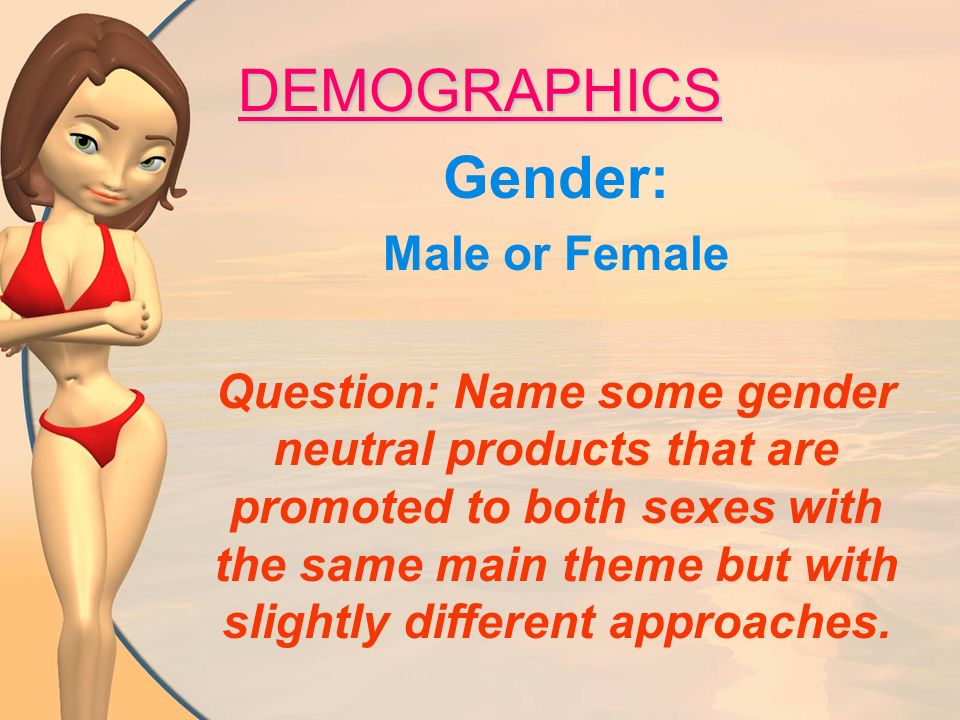 DEMOGRAPHICS

Gender:

Male or Female

Question: Name some gender neutral products that are promoted to both sexes with the same main theme but with slightly different approaches.